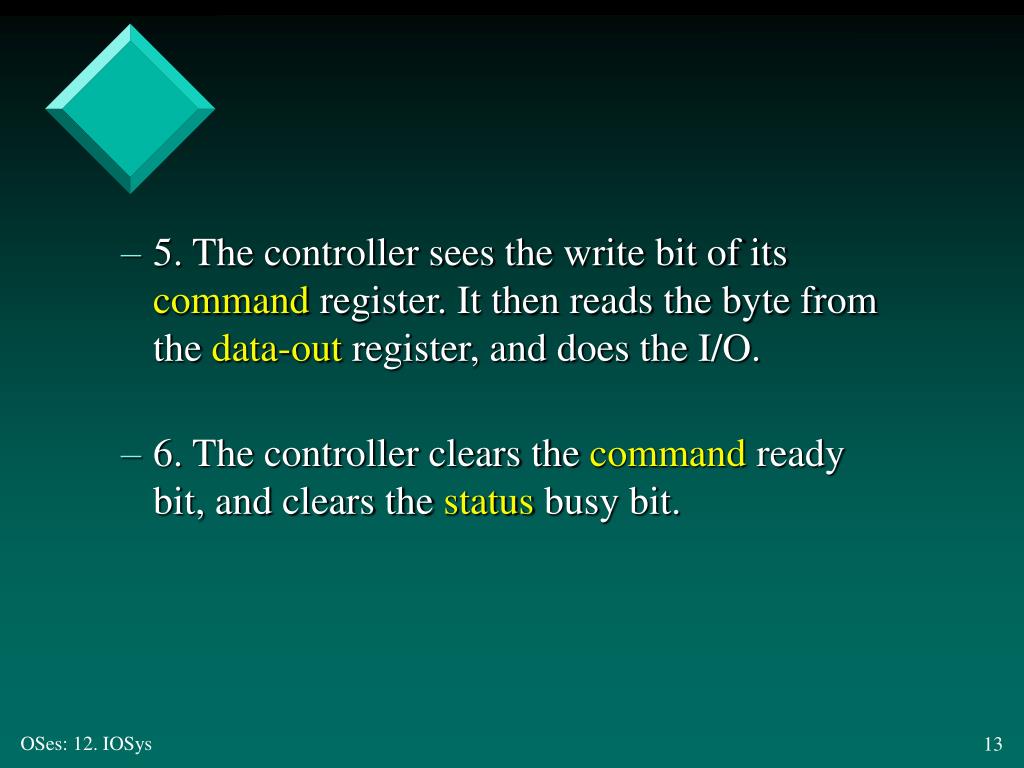 – 5. The controller sees the write bit of its command register. It then reads the byte from the data-out register, and does the I/O.

– 6. The controller clears the command ready bit, and clears the status busy bit.

OSes: 12. IOSys

13